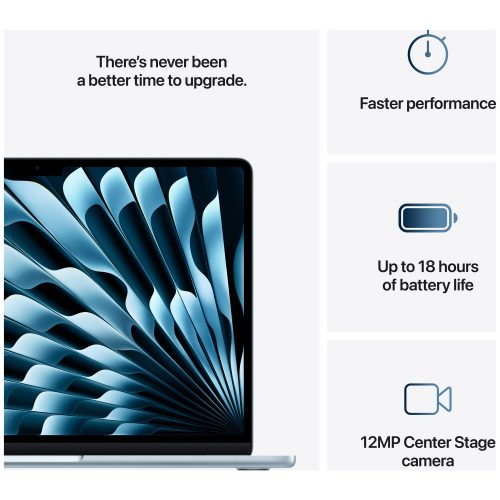 There's never been a better time to upgrade.

Faster performance

Up to 18 hours of battery life

12MP Center Stage camera